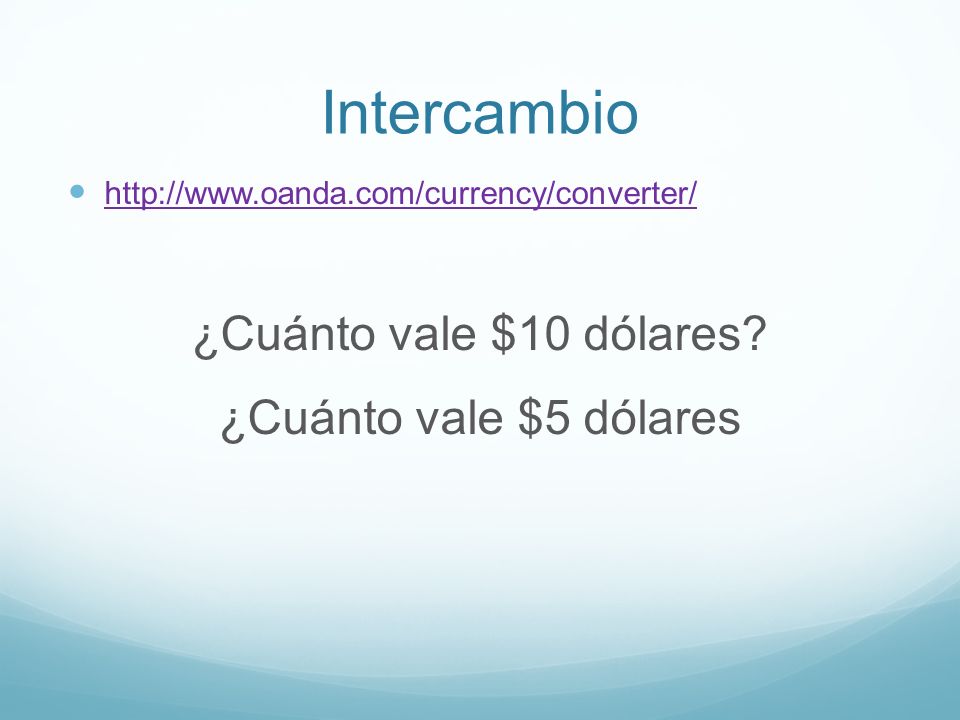 Intercambio

http://www.oanda.com/currency/converter/

¿Cuánto vale \$10 dólares?

¿Cuánto vale \$5 dólares